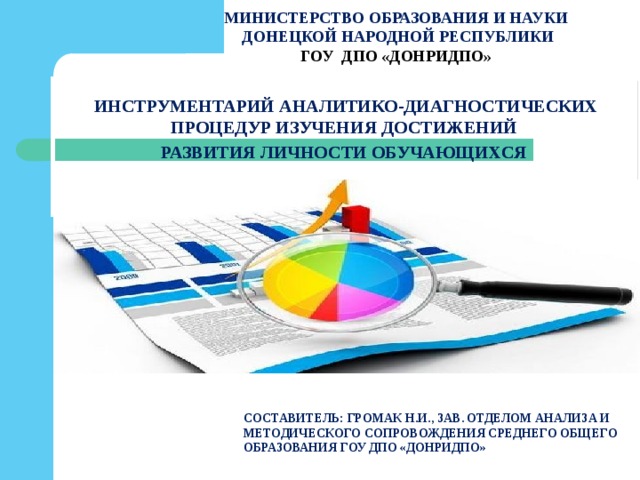 МИНИСТЕРСТВО ОБРАЗОВАНИЯ И НАУКИ
ДОНЕЦКОЙ НАРОДНОЙ РЕСПУБЛИКИ
ГОУ ДПО «ДОНРИДПО»

ИНСТРУМЕНТАРИЙ АНАЛИТИКО-ДИАГНОСТИЧЕСКИХ ПРОЦЕДУР ИЗУЧЕНИЯ ДОСТИЖЕНИЙ
РАЗВИТИЯ ЛИЧНОСТИ ОБУЧАЮЩИХСЯ

2009

СОСТАВИТЕЛЬ: ГРОМАК Н.И., ЗАВ. ОТДЕЛОМ АНАЛИЗА И МЕТОДИЧЕСКОГО СОПРОВОЖДЕНИЯ СРЕДНЕГО ОБЩЕГО ОБРАЗОВАНИЯ ГОУ ДПО «ДОНРИДПО»